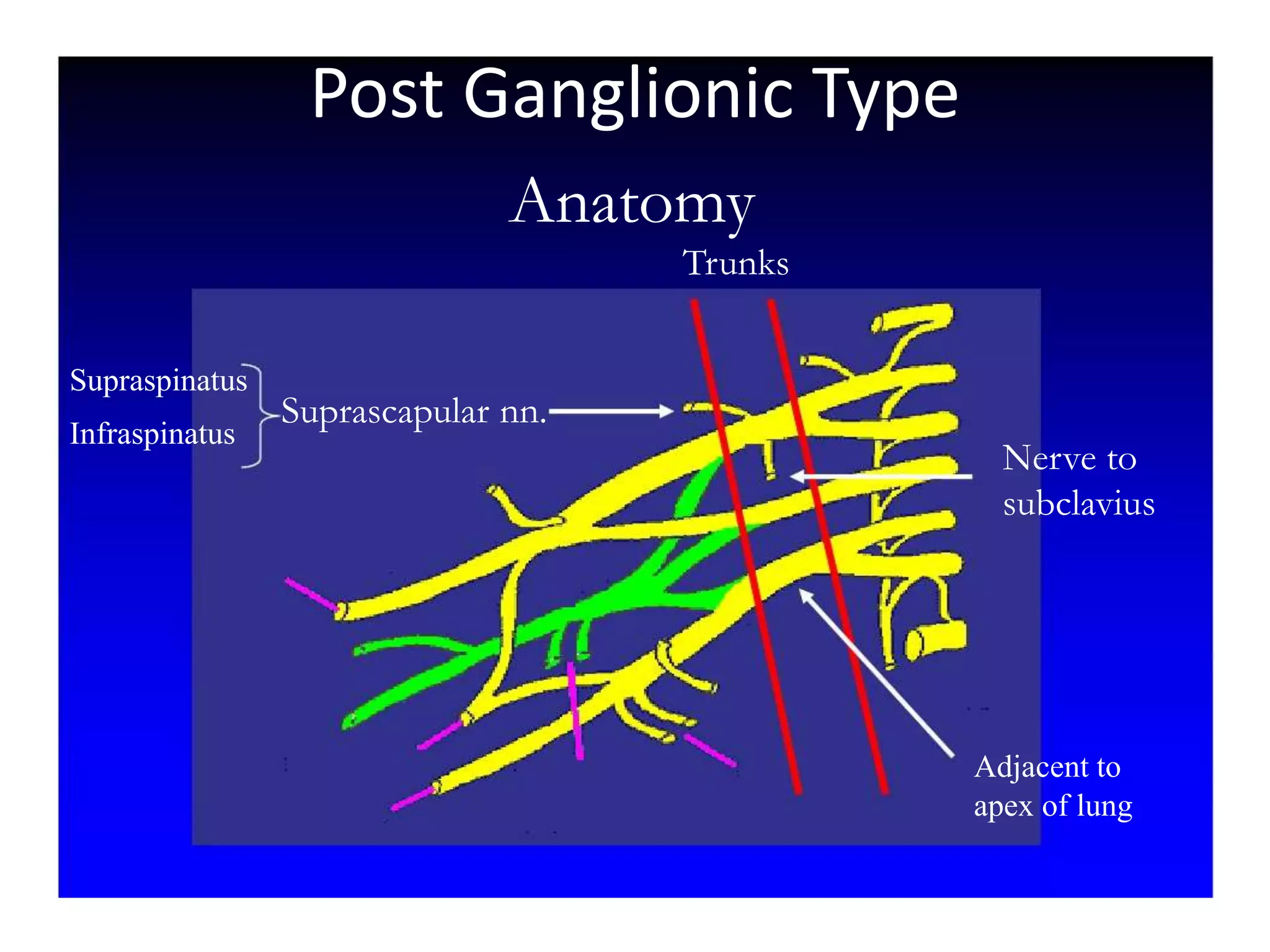 Post Ganglionic Type

Anatomy

Trunks

Supraspinatus
Infraspinatus

Suprascapular nn.

Nerve to subclavius

Adjacent to apex of lung